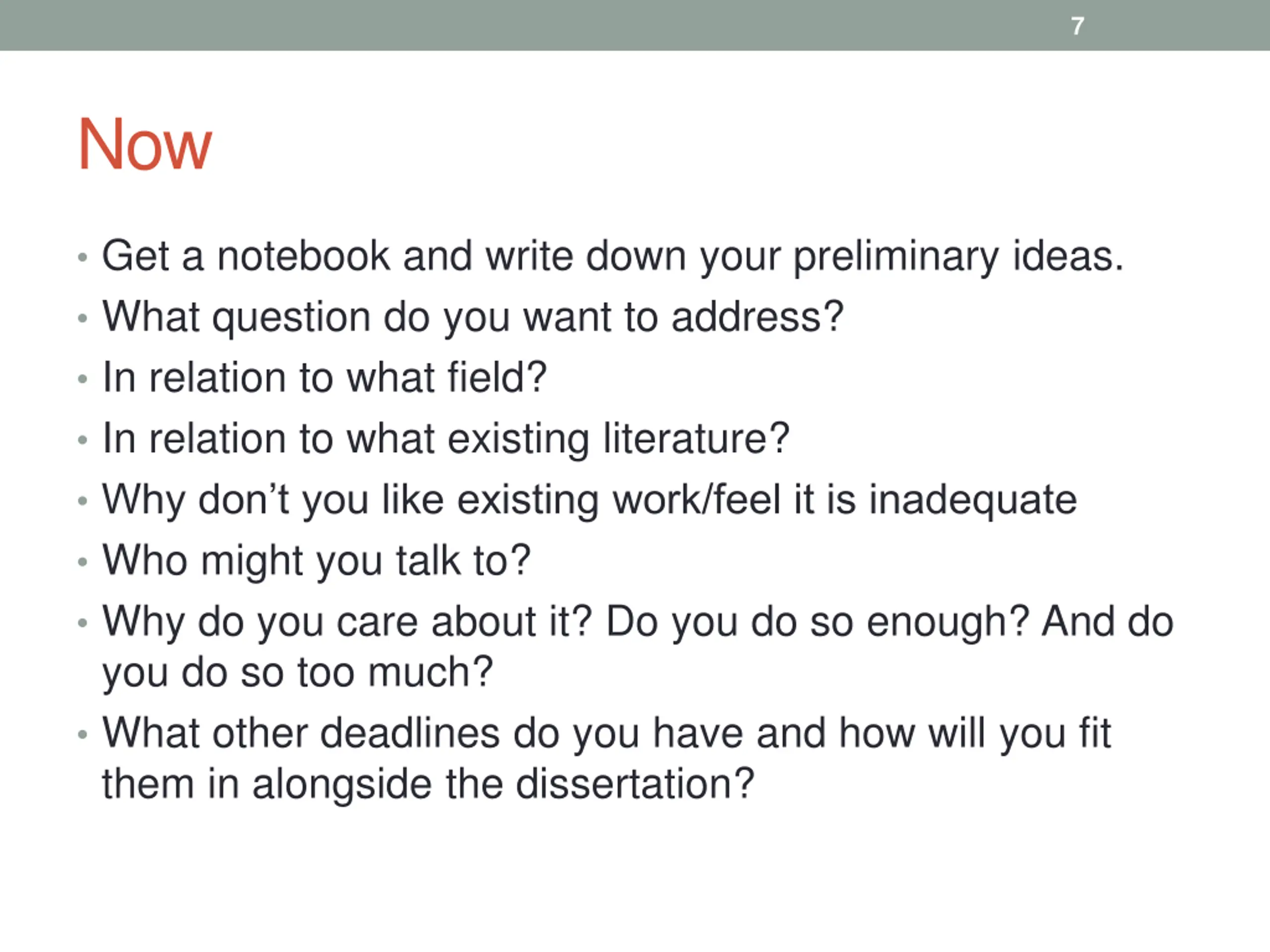 7

Now

• Get a notebook and write down your preliminary ideas.
• What question do you want to address?
• In relation to what field?
• In relation to what existing literature?
• Why don’t you like existing work/feel it is inadequate
• Who might you talk to?
• Why do you care about it? Do you do so enough? And do you do so too much?
• What other deadlines do you have and how will you fit them in alongside the dissertation?